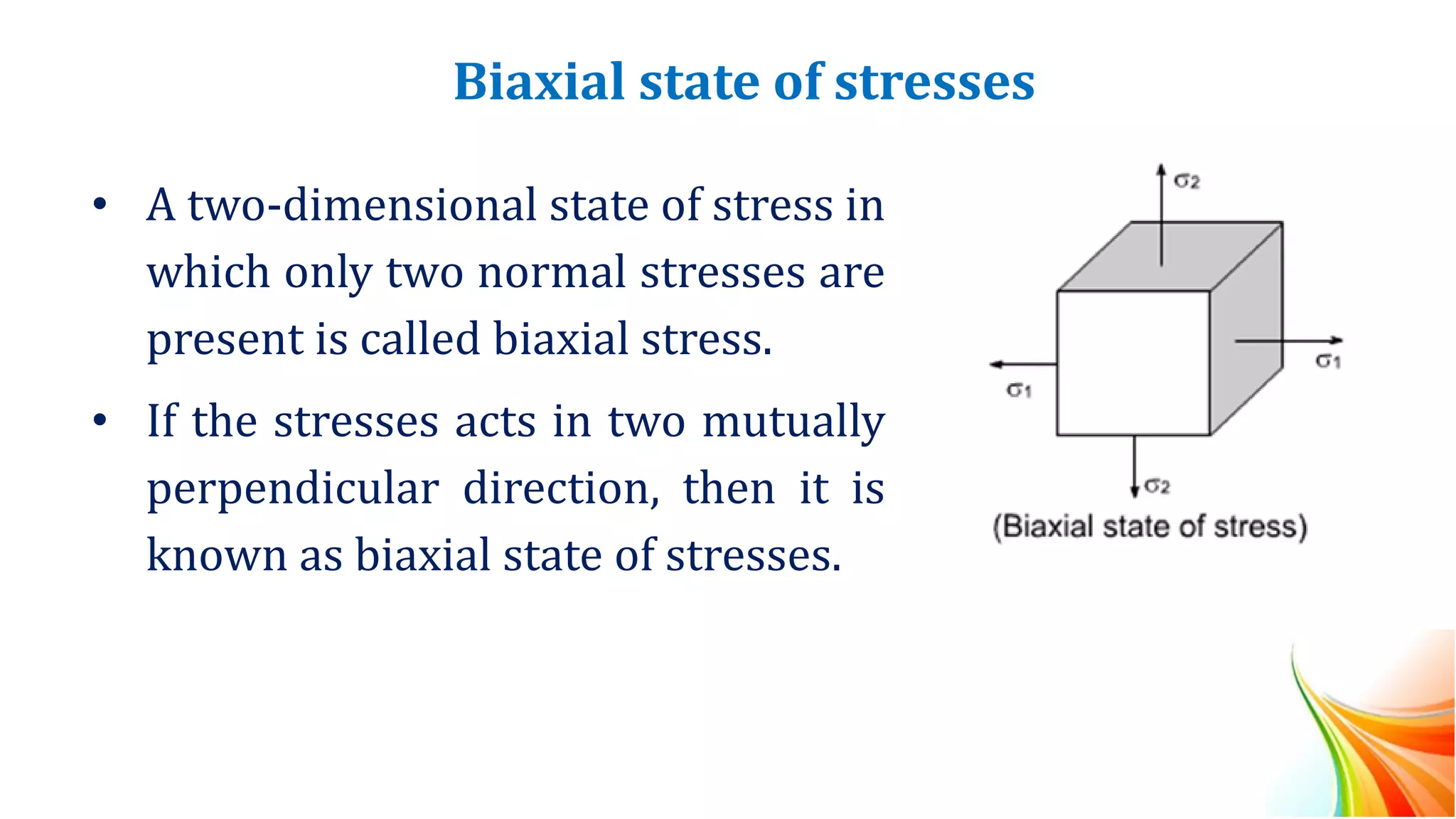 Biaxial state of stresses

• A two-dimensional state of stress in which only two normal stresses are present is called biaxial stress.

• If the stresses acts in two mutually perpendicular direction, then it is known as biaxial state of stresses.

$\sigma_2$

$\sigma_1$

$\sigma_1$

$\sigma_2$

(Biaxial state of stress)